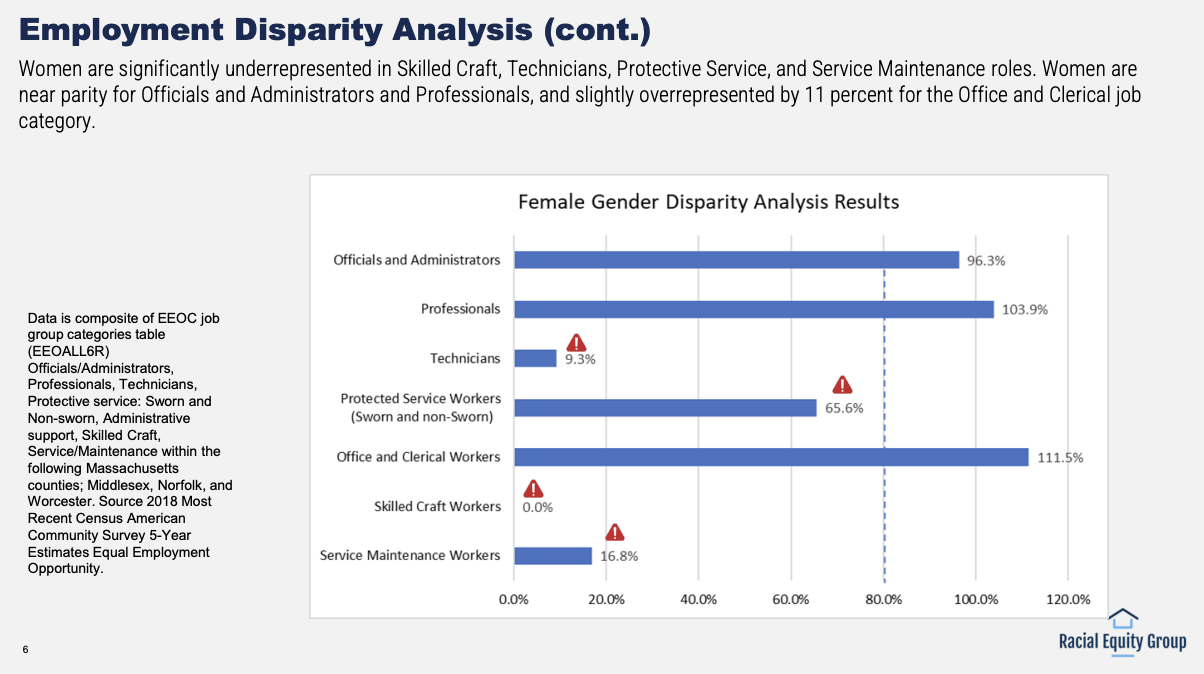 Employment Disparity Analysis (cont.)

Women are significantly underrepresented in Skilled Craft, Technicians, Protective Service, and Service Maintenance roles. Women are near parity for Officials and Administrators and Professionals, and slightly overrepresented by 11 percent for the Office and Clerical job category.

Data is composite of EEOC job group categories table (EEOALL6R) Officials/Administrators, Professionals, Technicians, Protective service: Sworn and Non-sworn, Administrative support, Skilled Craft, Service/Maintenance within the following Massachusetts counties; Middlesex, Norfolk, and Worcester. Source 2018 Most Recent Census American Community Survey 5-Year Estimates Equal Employment Opportunity.

Female Gender Disparity Analysis Results

Officials and Administrators 96.3%
Professionals 103.9%
Technicians 9.3%
Protected Service Workers (Sworn and non-Sworn) 65.6%
Office and Clerical Workers 111.5%
Skilled Craft Workers 0.0%
Service Maintenance Workers 16.8%

0.0% 20.0% 40.0% 60.0% 80.0% 100.0% 120.0%

6

Racial Equity Group